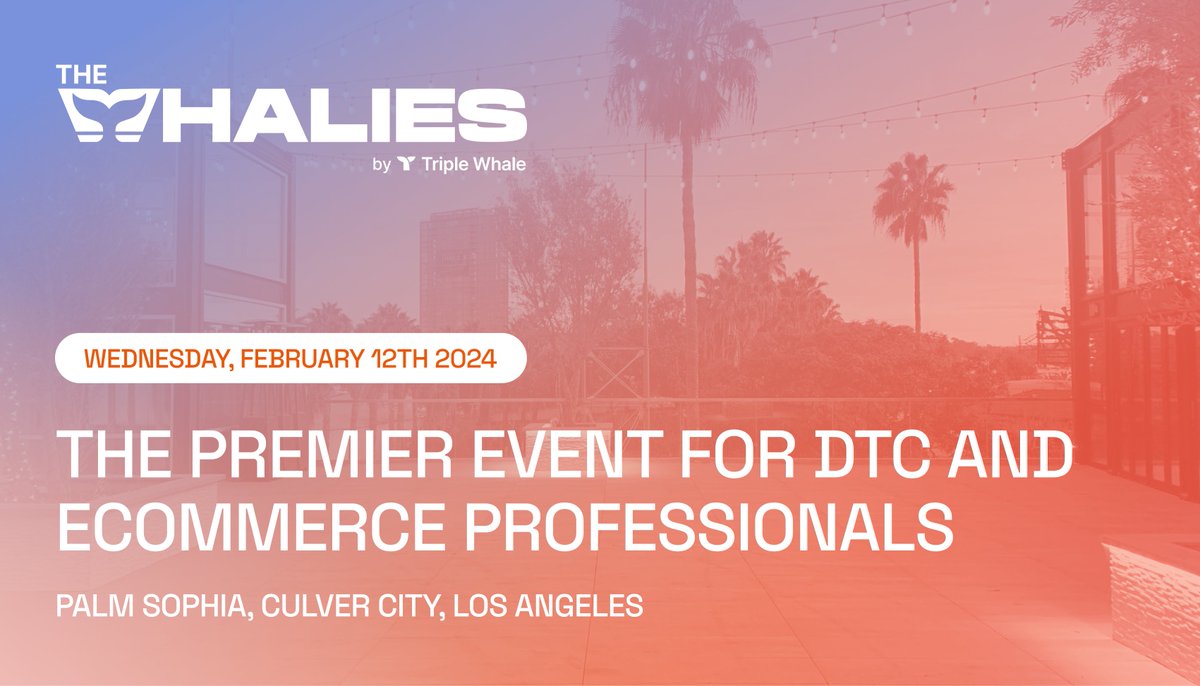 THE WHALIES
by Triple Whale

WEDNESDAY, FEBRUARY 12TH 2024

THE PREMIER EVENT FOR DTC AND ECOMMERCE PROFESSIONALS

PALM SOPHIA, CULVER CITY, LOS ANGELES